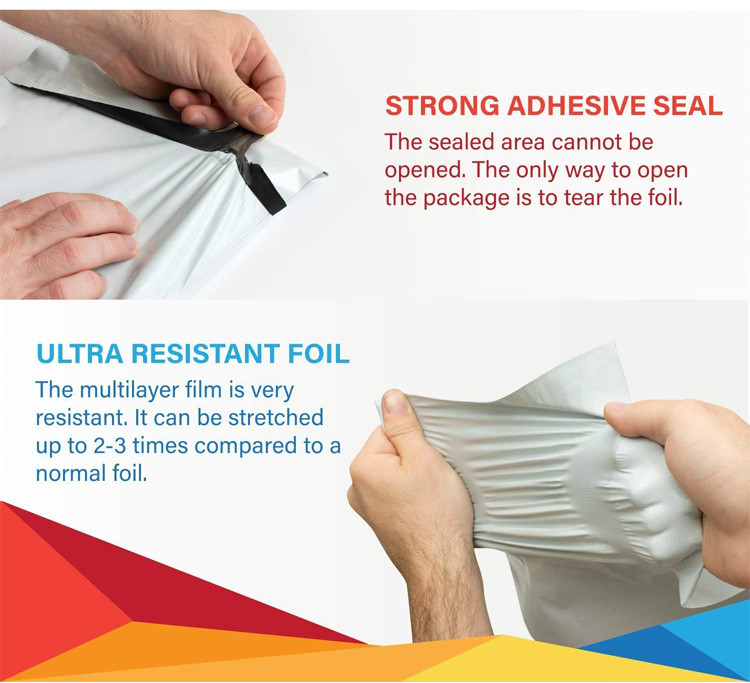 STRONG ADHESIVE SEAL
The sealed area cannot be opened. The only way to open the package is to tear the foil.

ULTRA RESISTANT FOIL
The multilayer film is very resistant. It can be stretched up to 2-3 times compared to a normal foil.